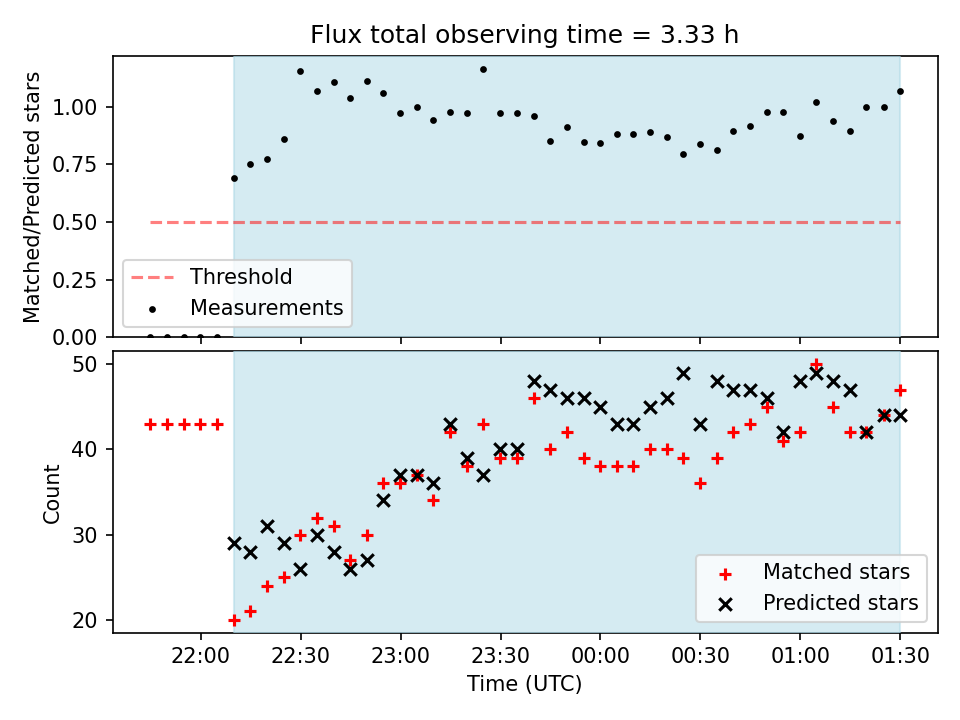 Flux total observing time = 3.33 h

Matched/Predicted stars

1.00
0.75
0.50
0.25
0.00

Threshold
Measurements

Count

50
40
30
20

Matched stars
Predicted stars

22:00
22:30
23:00
23:30
00:00
00:30
01:00
01:30

Time (UTC)